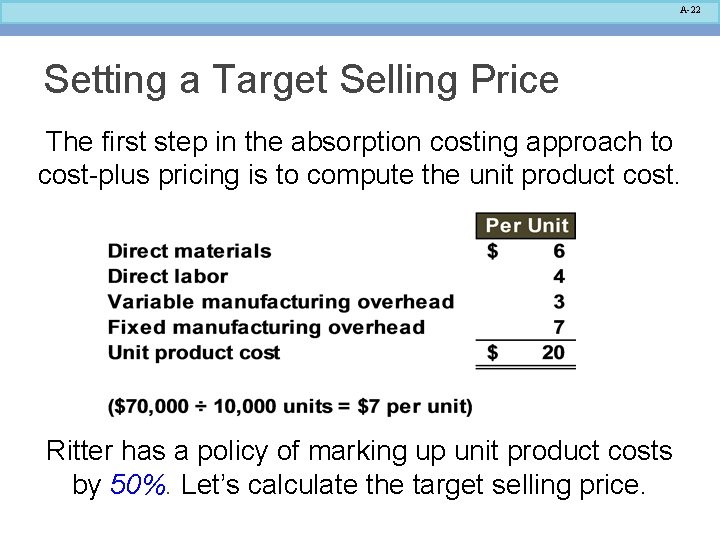 A-22

Setting a Target Selling Price

The first step in the absorption costing approach to cost-plus pricing is to compute the unit product cost.

| | Per Unit |
|---|---|
| Direct materials | \$ 6 |
| Direct labor | 4 |
| Variable manufacturing overhead | 3 |
| Fixed manufacturing overhead | 7 |
| Unit product cost | \$ 20 |

(\$70,000 ÷ 10,000 units = \$7 per unit)

Ritter has a policy of marking up unit product costs by 50%. Let's calculate the target selling price.